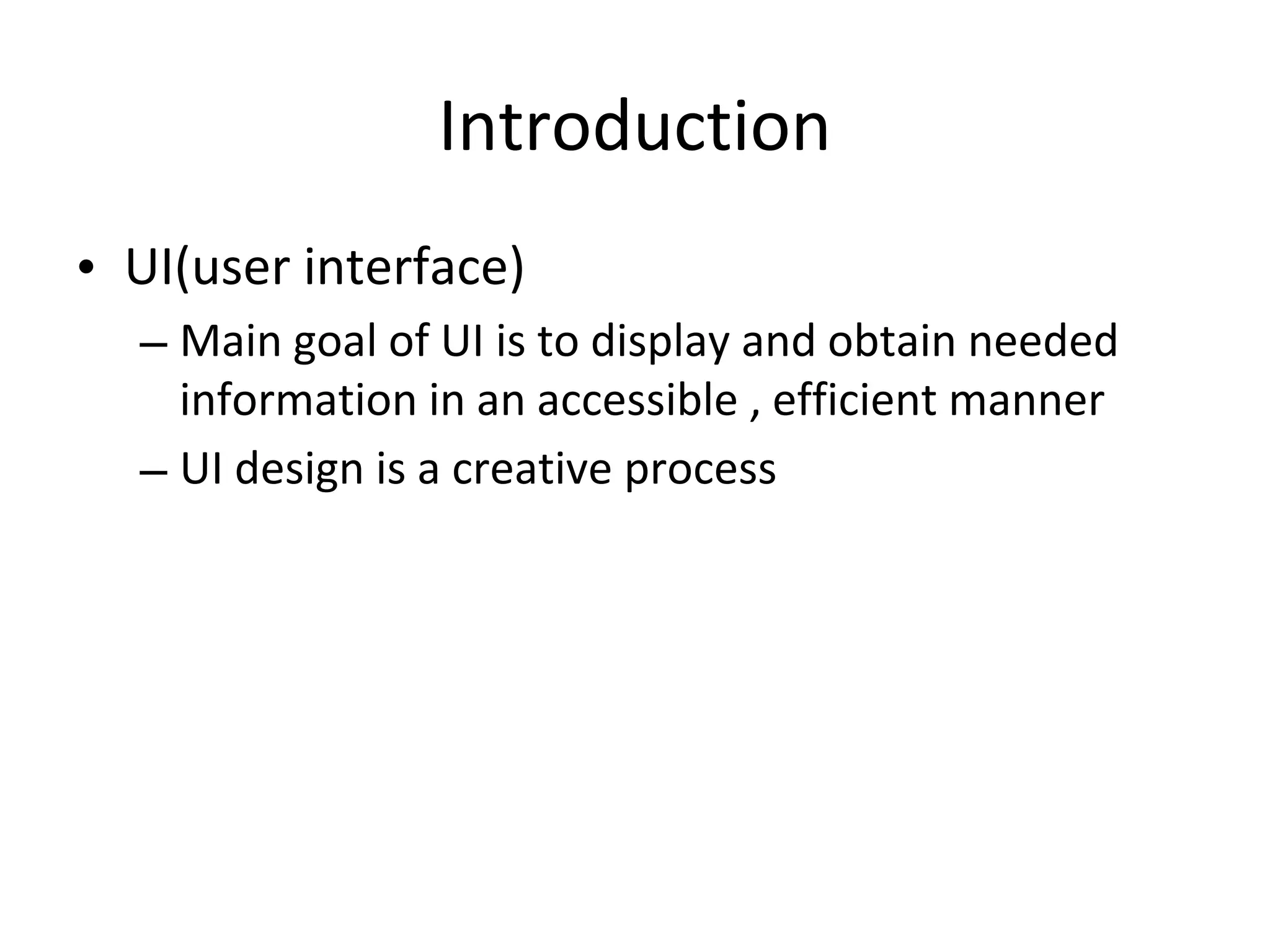 Introduction

• UI(user interface)
– Main goal of UI is to display and obtain needed information in an accessible , efficient manner
– UI design is a creative process